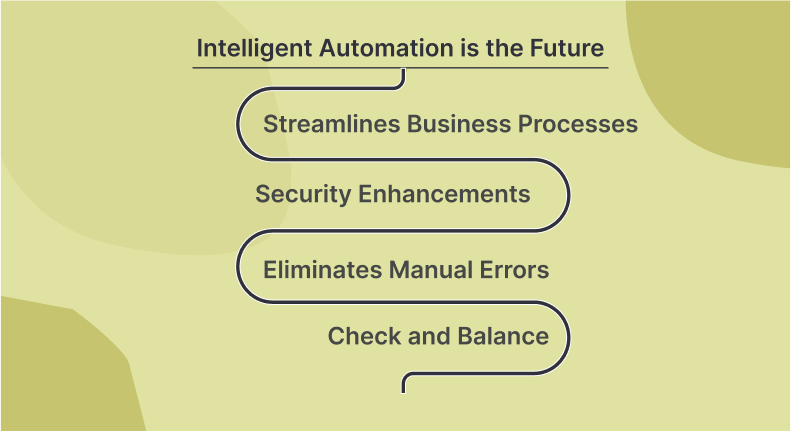 Intelligent Automation is the Future

Streamlines Business Processes

Security Enhancements

Eliminates Manual Errors

Check and Balance